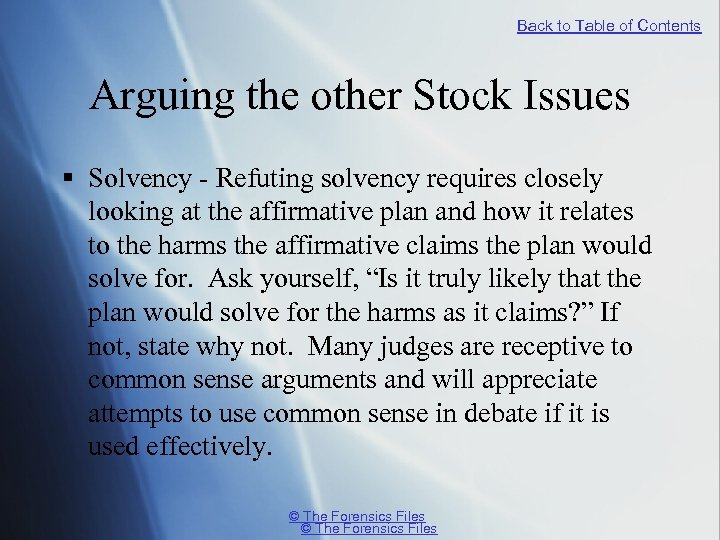 Back to Table of Contents

Arguing the other Stock Issues

▪ Solvency - Refuting solvency requires closely looking at the affirmative plan and how it relates to the harms the affirmative claims the plan would solve for. Ask yourself, “Is it truly likely that the plan would solve for the harms as it claims?” If not, state why not. Many judges are receptive to common sense arguments and will appreciate attempts to use common sense in debate if it is used effectively.

© The Forensics Files
© The Forensics Files